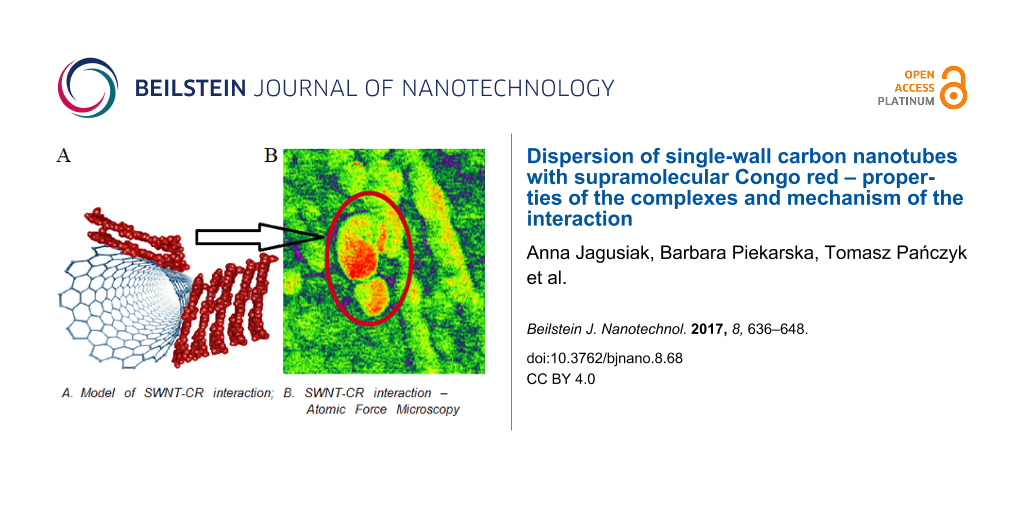 BEILSTEIN JOURNAL OF NANOTECHNOLOGY

OPEN ACCESS PLATINUM

A

B

A. Model of SWNT-CR interaction; B. SWNT-CR interaction – Atomic Force Microscopy

Dispersion of single-wall carbon nanotubes with supramolecular Congo red – properties of the complexes and mechanism of the interaction

Anna Jagusiak, Barbara Piekarska, Tomasz Pańczyk et al.

Beilstein J. Nanotechnol. 2017, 8, 636–648.

doi:10.3762/bjnano.8.68

CC BY 4.0